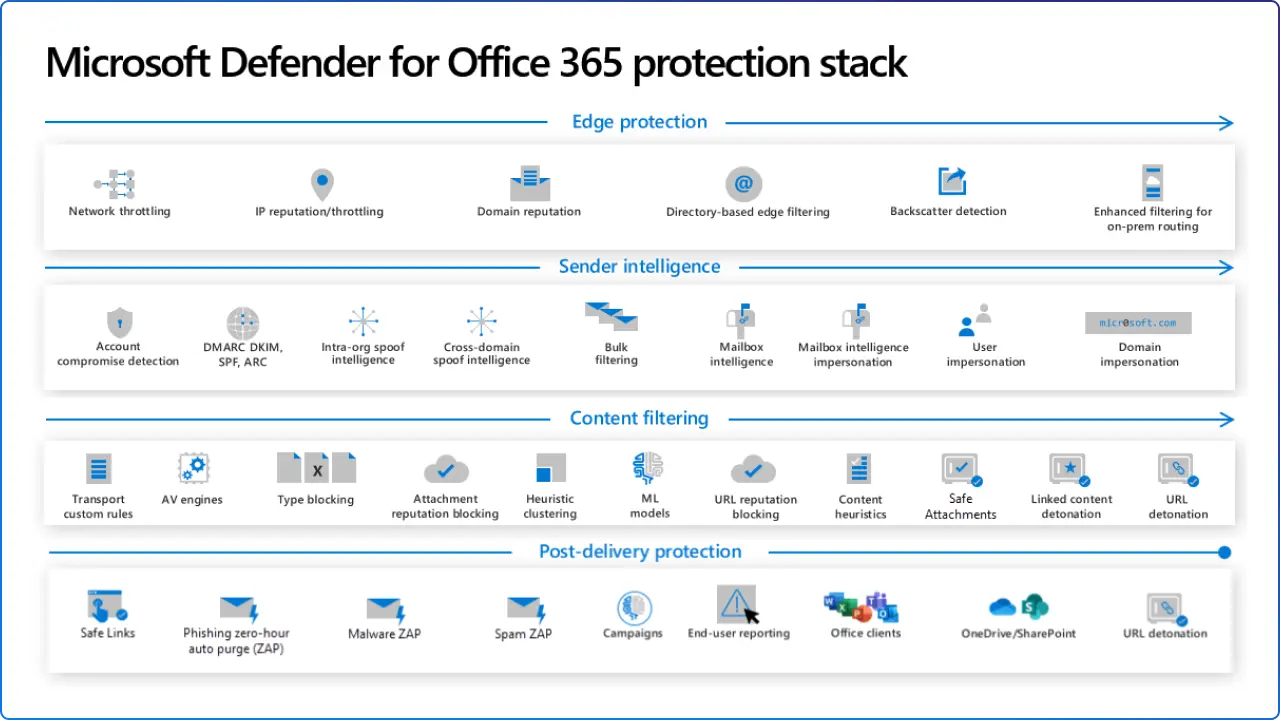 Microsoft Defender for Office 365 protection stack

Edge protection

Network throttling
IP reputation/throttling
Domain reputation
Directory-based edge filtering
Backscatter detection
Enhanced filtering for on-prem routing

Sender intelligence

Account compromise detection
DMARC DKIM, SPF, ARC
Intra-org spoof intelligence
Cross-domain spoof intelligence
Bulk filtering
Mailbox intelligence
Mailbox intelligence impersonation
User impersonation
micr0soft.com
Domain impersonation

Content filtering

Transport custom rules
AV engines
X
Type blocking
Attachment reputation blocking
Heuristic clustering
ML models
URL reputation blocking
Content heuristics
Safe Attachments
Linked content detonation
URL detonation

Post-delivery protection

Safe Links
Phishing zero-hour auto purge (ZAP)
Malware ZAP
Spam ZAP
Campaigns
End-user reporting
Office clients
OneDrive/SharePoint
URL detonation